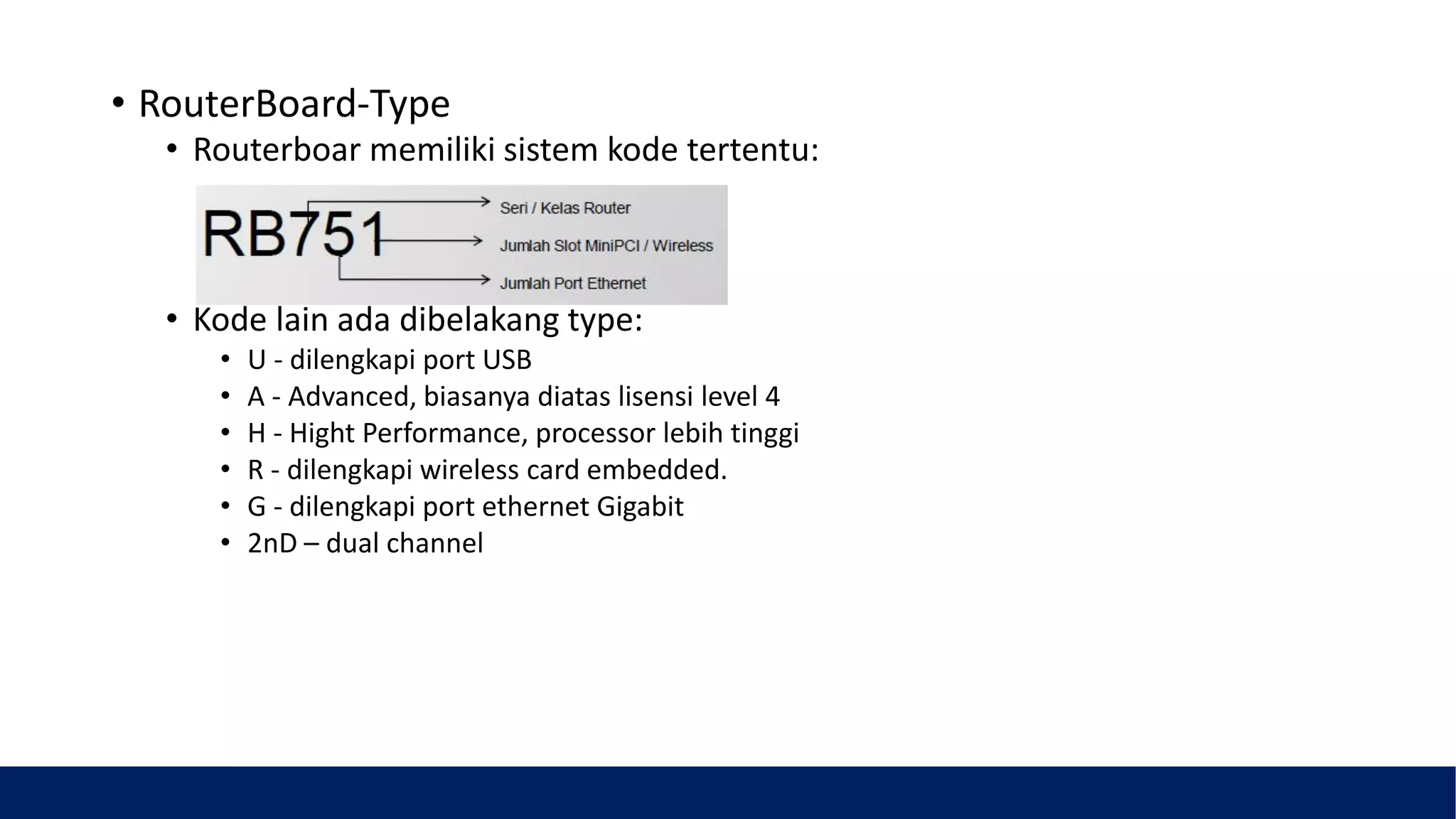 • RouterBoard-Type
  • Routerboar memiliki sistem kode tertentu:

RB751
Seri / Kelas Router
Jumlah Slot MiniPCI / Wireless
Jumlah Port Ethernet

  • Kode lain ada dibelakang type:
    • U - dilengkapi port USB
    • A - Advanced, biasanya diatas lisensi level 4
    • H - Hight Performance, processor lebih tinggi
    • R - dilengkapi wireless card embedded.
    • G - dilengkapi port ethernet Gigabit
    • 2nD – dual channel